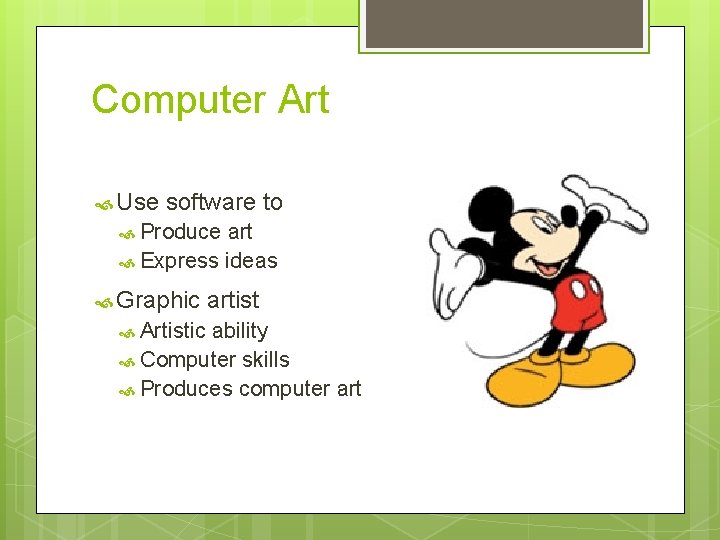 Computer Art

Use software to
Produce art
Express ideas

Graphic artist
Artistic ability
Computer skills
Produces computer art